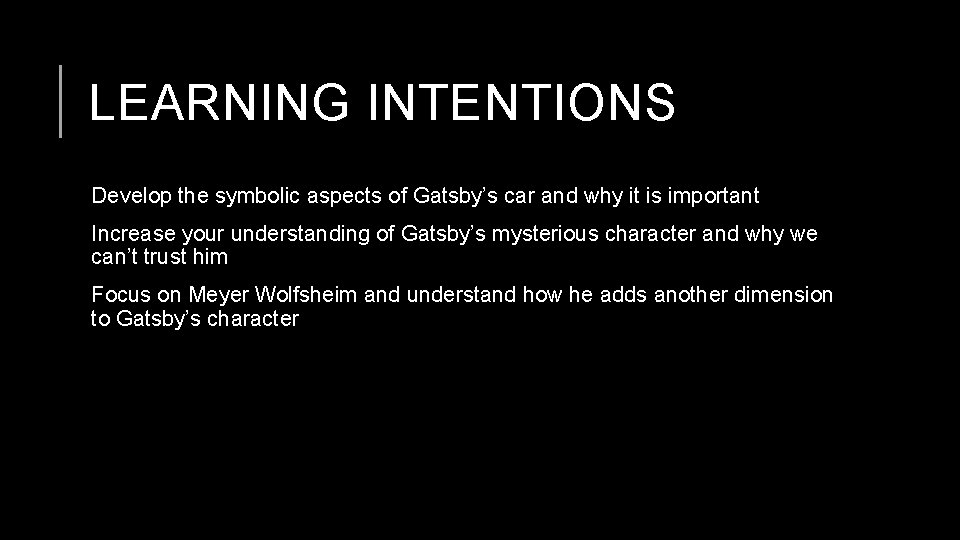 LEARNING INTENTIONS

Develop the symbolic aspects of Gatsby’s car and why it is important

Increase your understanding of Gatsby’s mysterious character and why we can’t trust him

Focus on Meyer Wolfsheim and understand how he adds another dimension to Gatsby’s character